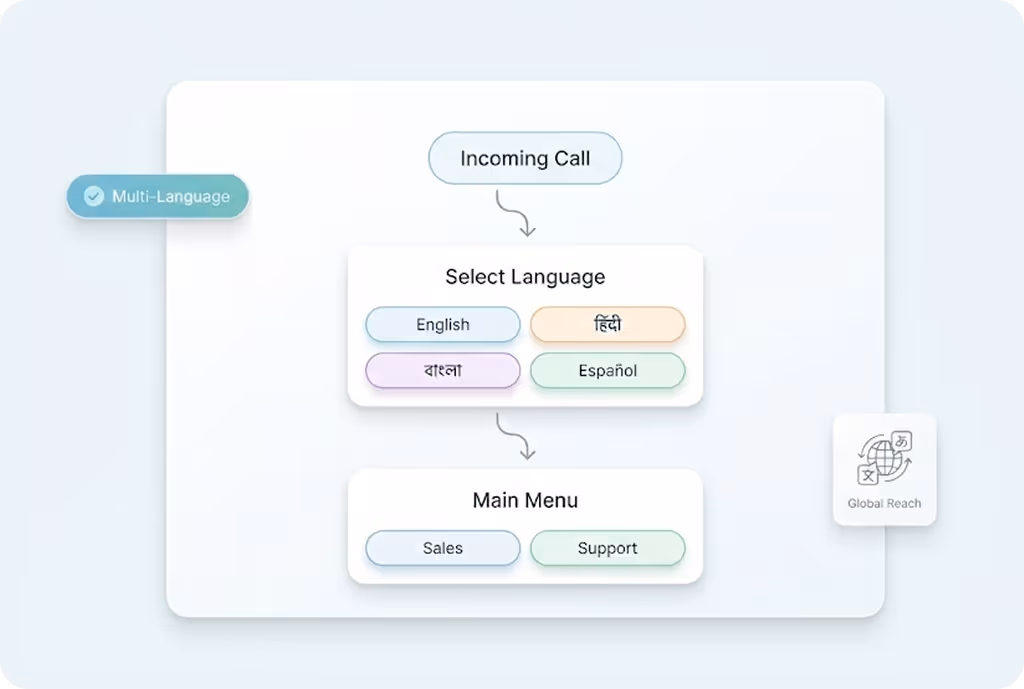 Multi-Language

Incoming Call

Select Language

English

हिंदी

বাংলা

Español

Main Menu

Sales

Support

Global Reach